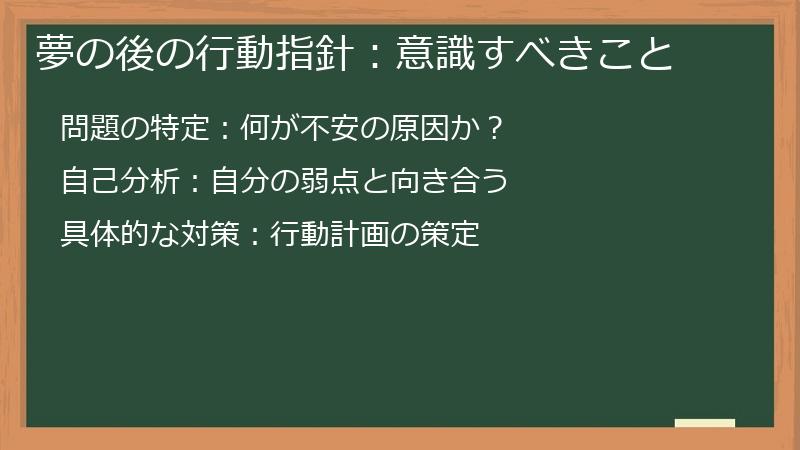 夢の後の行動指針：意識すべきこと

問題の特定：何が不安の原因か？

自己分析：自分の弱点と向き合う

具体的な対策：行動計画の策定